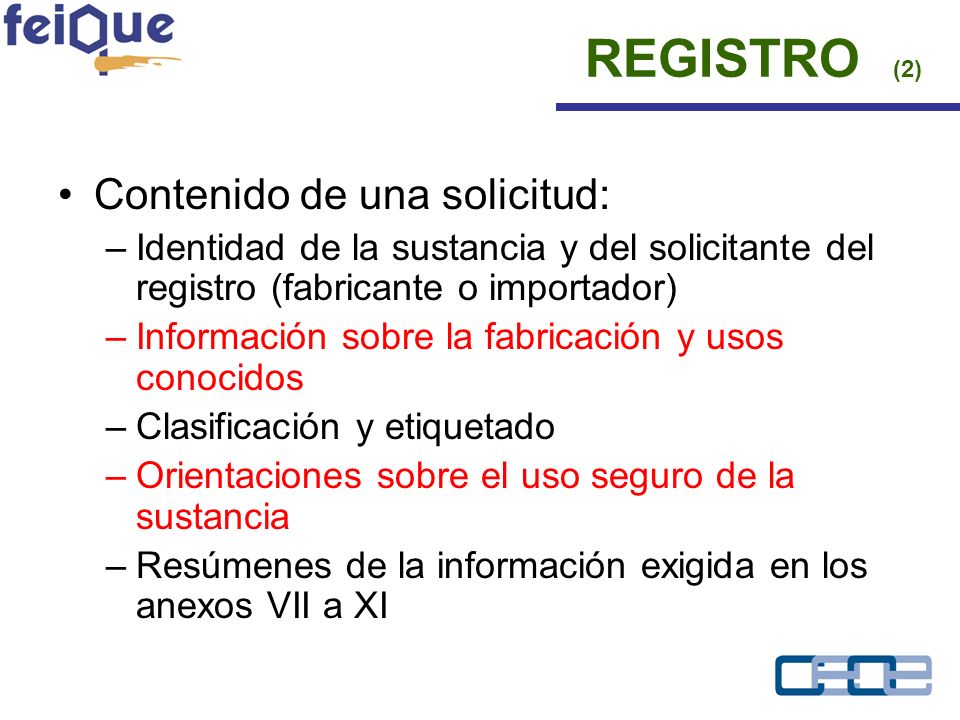 feique

REGISTRO (2)

• Contenido de una solicitud:
– Identidad de la sustancia y del solicitante del registro (fabricante o importador)
– Información sobre la fabricación y usos conocidos
– Clasificación y etiquetado
– Orientaciones sobre el uso seguro de la sustancia
– Resúmenes de la información exigida en los anexos VII a XI

CEOE